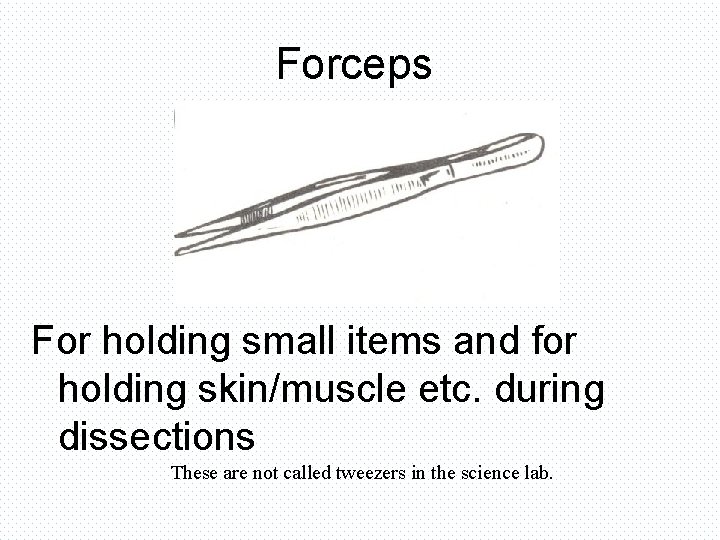 Forceps

For holding small items and for holding skin/muscle etc. during dissections

These are not called tweezers in the science lab.